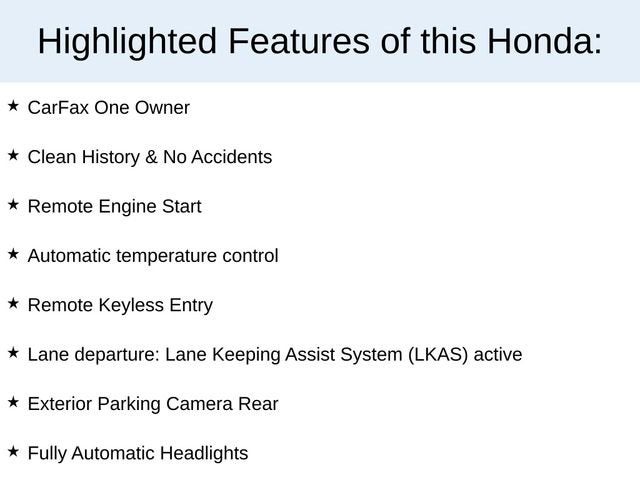 Highlighted Features of this Honda:

★ CarFax One Owner

★ Clean History & No Accidents

★ Remote Engine Start

★ Automatic temperature control

★ Remote Keyless Entry

★ Lane departure: Lane Keeping Assist System (LKAS) active

★ Exterior Parking Camera Rear

★ Fully Automatic Headlights